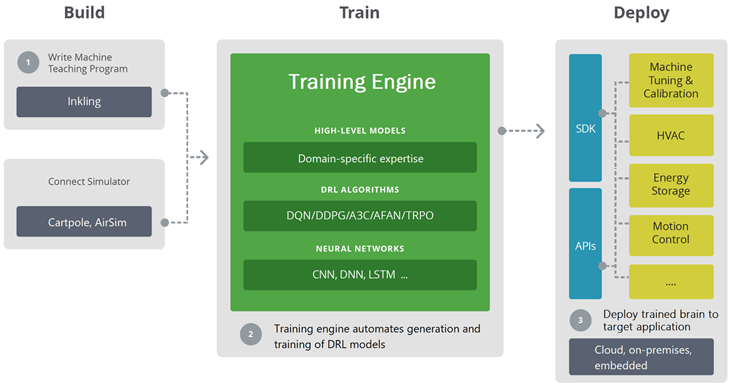 Build

1 Write Machine Teaching Program

Inkling

Connect Simulator

Cartpole, AirSim

Train

Training Engine

HIGH-LEVEL MODELS

Domain-specific expertise

DRL ALGORITHMS

DQN/DDPG/A3C/AFAN/TRPO

NEURAL NETWORKS

CNN, DNN, LSTM ...

2 Training engine automates generation and training of DRL models

Deploy

SDK

APIs

Machine Tuning & Calibration

HVAC

Energy Storage

Motion Control

....

3 Deploy trained brain to target application

Cloud, on-premises, embedded